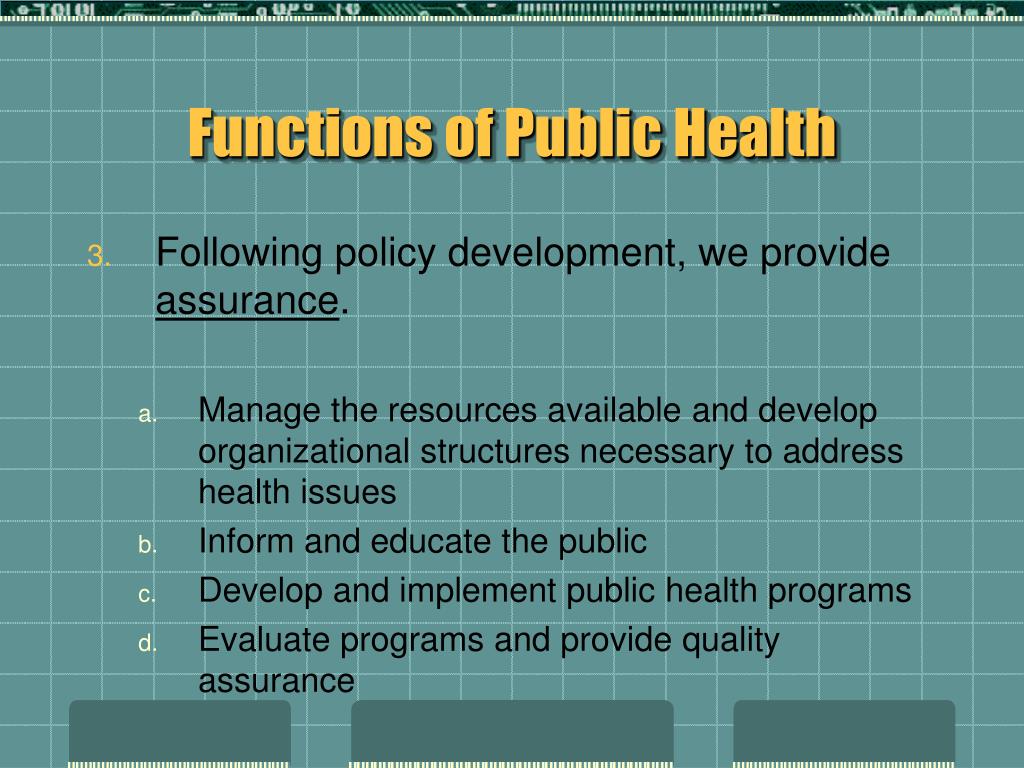 Functions of Public Health

3. Following policy development, we provide assurance.

a. Manage the resources available and develop organizational structures necessary to address health issues
b. Inform and educate the public
c. Develop and implement public health programs
d. Evaluate programs and provide quality assurance